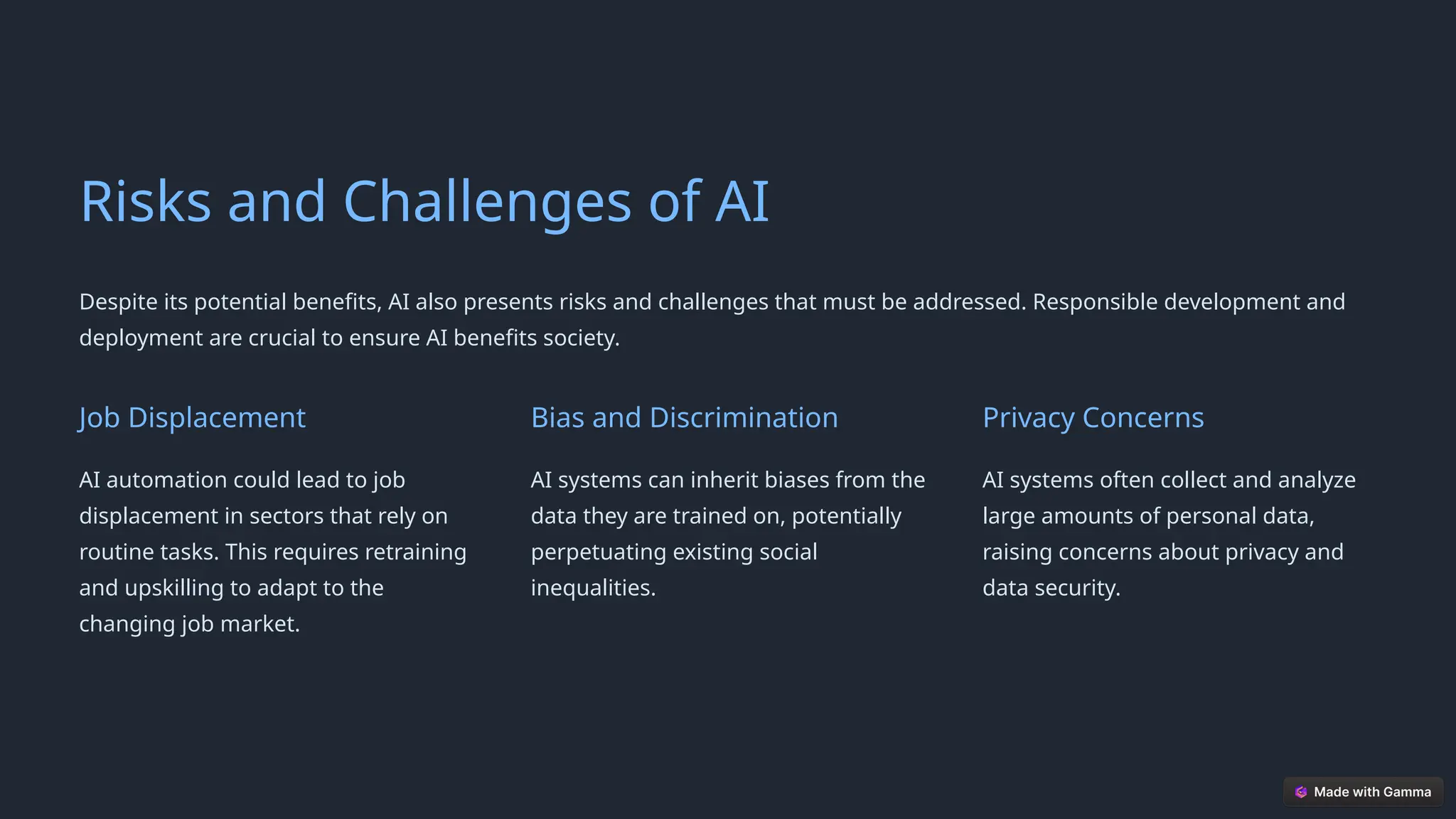 Risks and Challenges of AI

Despite its potential benefits, AI also presents risks and challenges that must be addressed. Responsible development and deployment are crucial to ensure AI benefits society.

Job Displacement

AI automation could lead to job displacement in sectors that rely on routine tasks. This requires retraining and upskilling to adapt to the changing job market.

Bias and Discrimination

AI systems can inherit biases from the data they are trained on, potentially perpetuating existing social inequalities.

Privacy Concerns

AI systems often collect and analyze large amounts of personal data, raising concerns about privacy and data security.

Made with Gamma